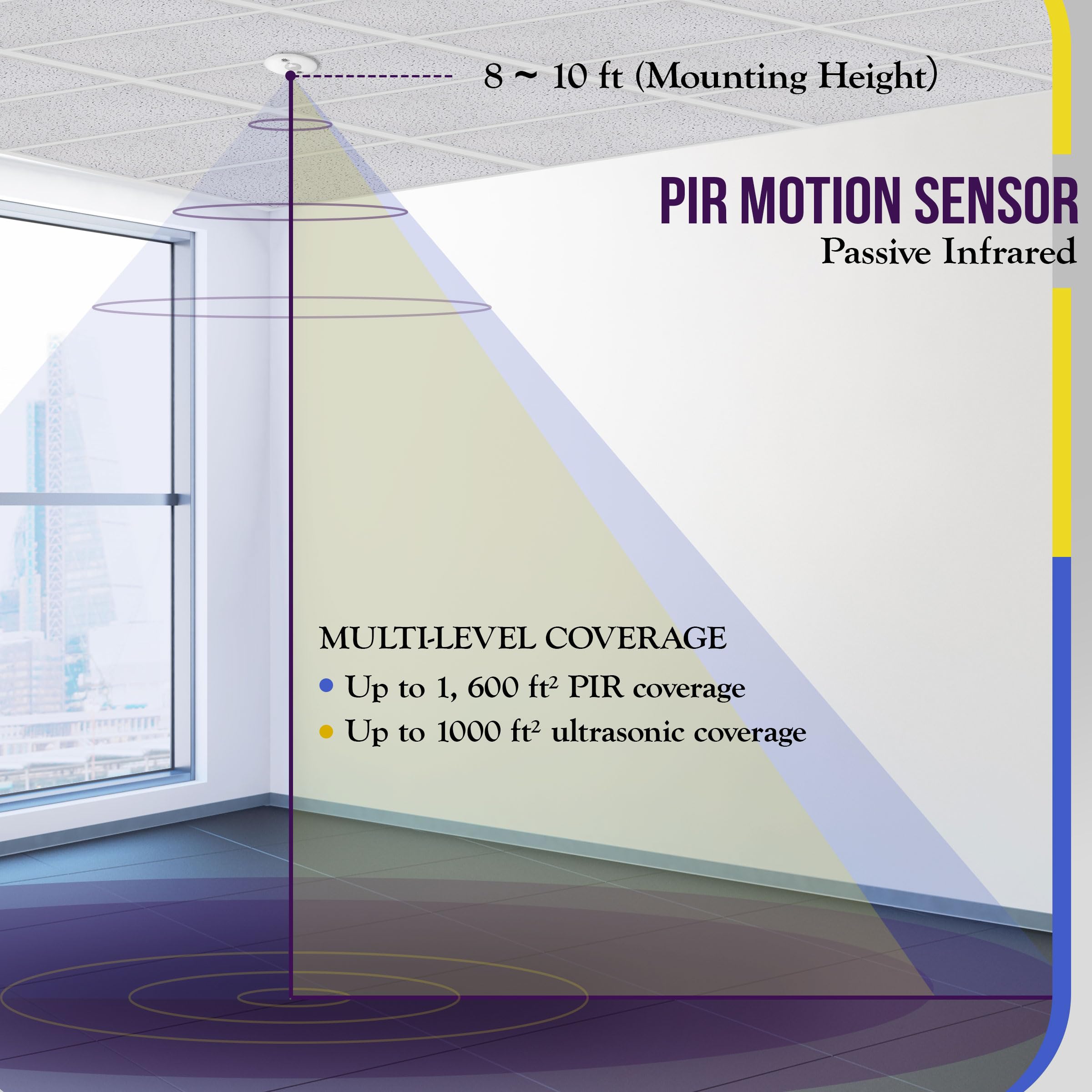 8 ~ 10 ft (Mounting Height)

PIR MOTION SENSOR
Passive Infrared

MULTI-LEVEL COVERAGE
• Up to 1, 600 ft² PIR coverage
• Up to 1000 ft² ultrasonic coverage